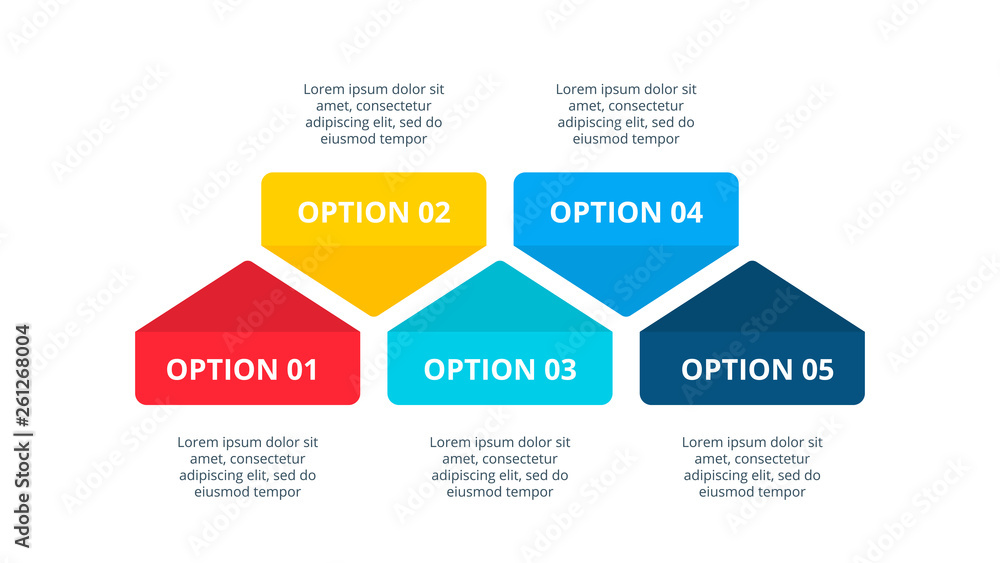 Lorem ipsum dolor sit amet, consectetur adipiscing elit, sed do eiusmod tempor

Lorem ipsum dolor sit amet, consectetur adipiscing elit, sed do eiusmod tempor

OPTION 02

OPTION 04

OPTION 01

OPTION 03

OPTION 05

Lorem ipsum dolor sit amet, consectetur adipiscing elit, sed do eiusmod tempor

Lorem ipsum dolor sit amet, consectetur adipiscing elit, sed do eiusmod tempor

Lorem ipsum dolor sit amet, consectetur adipiscing elit, sed do eiusmod tempor

Adobe Stock | #261268004